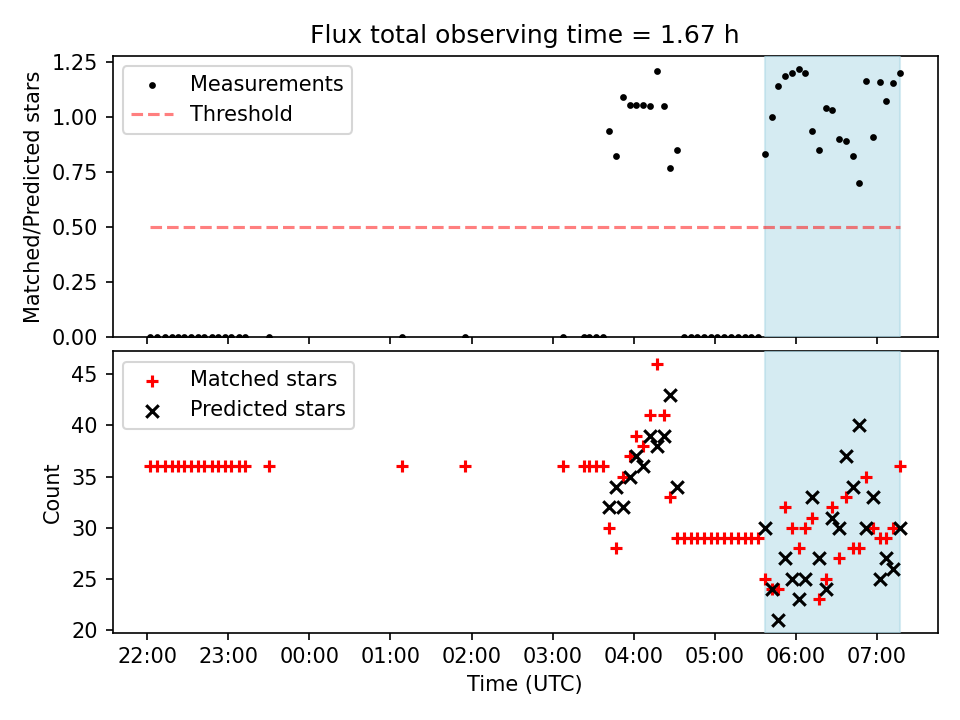 Flux total observing time = 1.67 h

Matched/Predicted stars

1.25
1.00
0.75
0.50
0.25
0.00

Measurements
Threshold

Count

45
40
35
30
25
20

Matched stars
Predicted stars

22:00 23:00 00:00 01:00 02:00 03:00 04:00 05:00 06:00 07:00

Time (UTC)